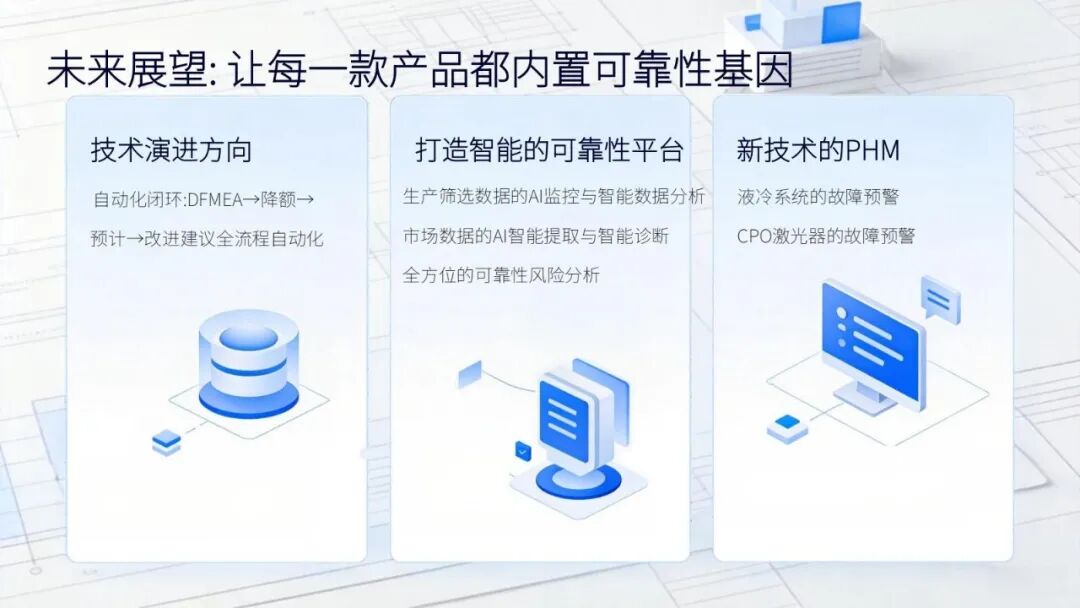 未来展望: 让每一款产品都内置可靠性基因

技术演进方向

自动化闭环:DFMEA→降额→预计→改进建议全流程自动化

打造智能的可靠性平台

生产筛选数据的AI监控与智能数据分析

市场数据的AI智能提取与智能诊断

全方位的可靠性风险分析

新技术的PHM

液冷系统的故障预警

CPO激光器的故障预警